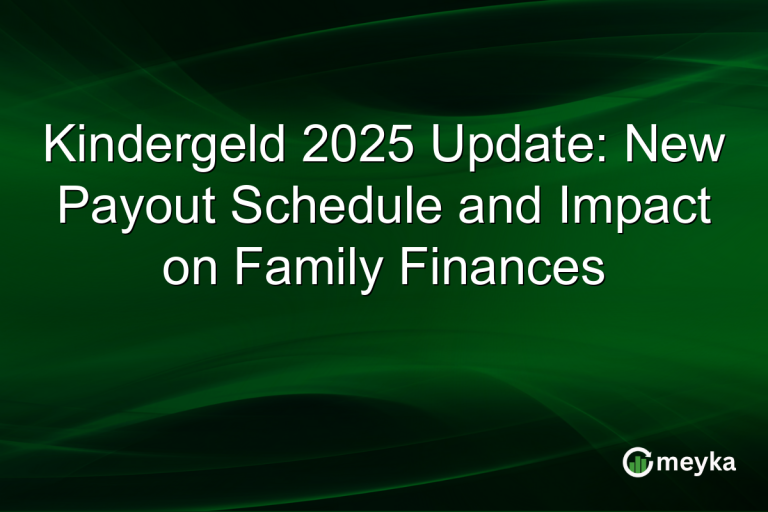 Kindergeld 2025 Update: New Payout Schedule and Impact on Family Finances

meyka